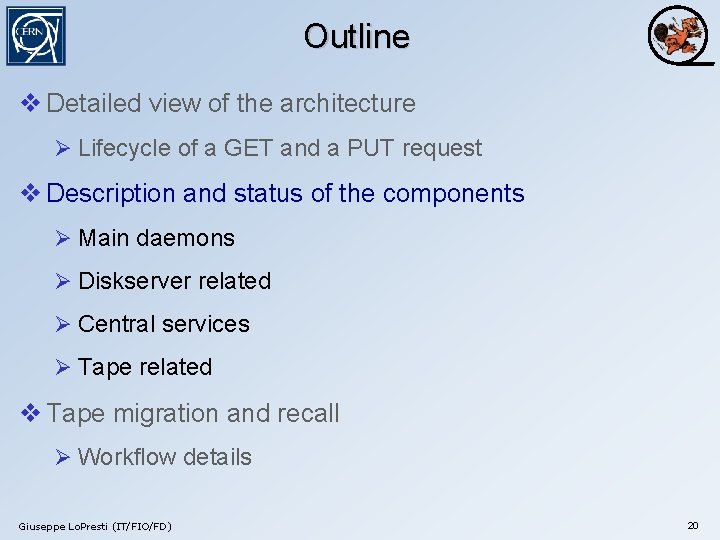 CERN

Outline

❖ Detailed view of the architecture

➢ Lifecycle of a GET and a PUT request

❖ Description and status of the components

➢ Main daemons

➢ Diskserver related

➢ Central services

➢ Tape related

❖ Tape migration and recall

➢ Workflow details

Giuseppe LoPresti (IT/FIO/FD)

20